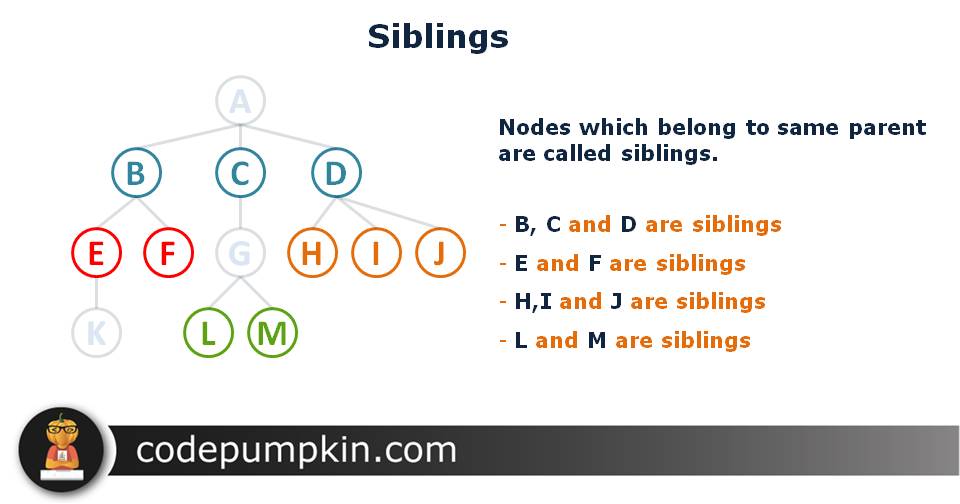 Siblings

A
B C D
E F G H I J
K L M

Nodes which belong to same parent are called siblings.

- B, C and D are siblings
- E and F are siblings
- H,I and J are siblings
- L and M are siblings

codepumpkin.com